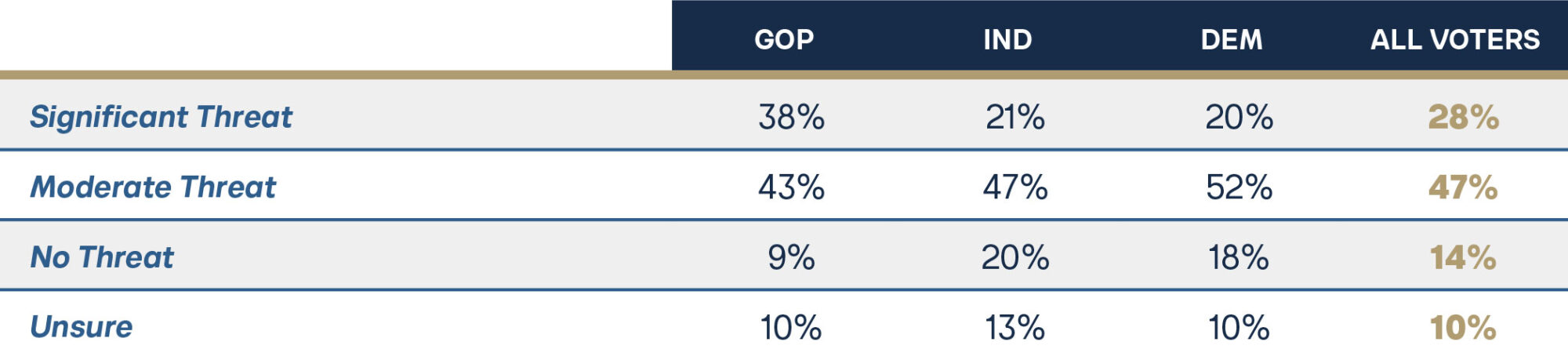 |  | GOP | IND | DEM | ALL VOTERS |
|---|---|---|---|---|
| Significant Threat | 38% | 21% | 20% | 28% |
| Moderate Threat | 43% | 47% | 52% | 47% |
| No Threat | 9% | 20% | 18% | 14% |
| Unsure | 10% | 13% | 10% | 10% |